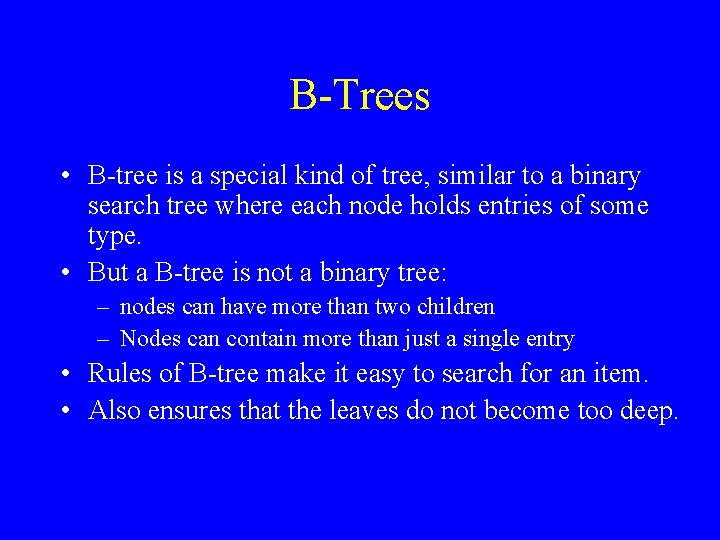 B-Trees

• B-tree is a special kind of tree, similar to a binary search tree where each node holds entries of some type.
• But a B-tree is not a binary tree:
– nodes can have more than two children
– Nodes can contain more than just a single entry
• Rules of B-tree make it easy to search for an item.
• Also ensures that the leaves do not become too deep.